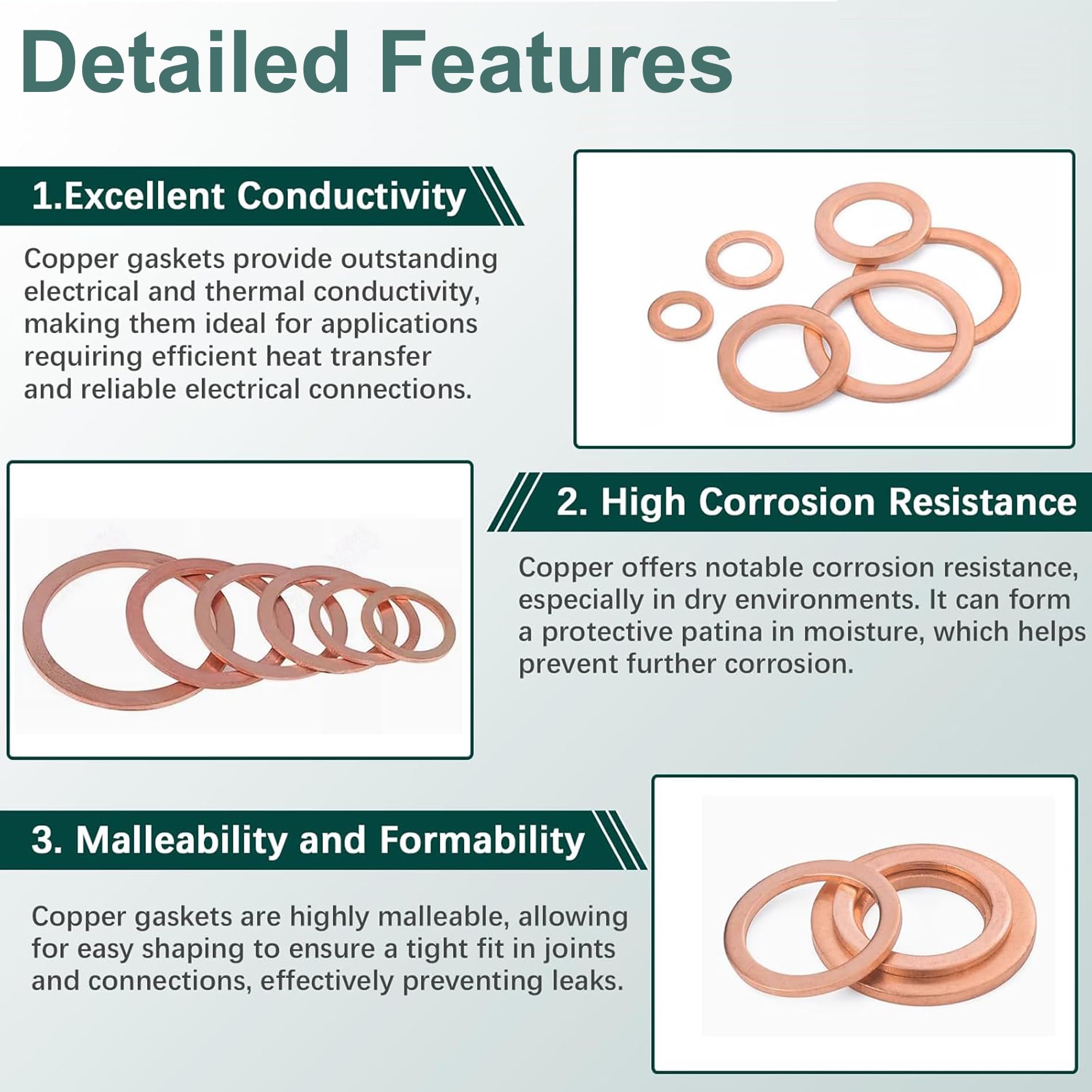 Detailed Features

1.Excellent Conductivity

Copper gaskets provide outstanding electrical and thermal conductivity, making them ideal for applications requiring efficient heat transfer and reliable electrical connections.

2. High Corrosion Resistance

Copper offers notable corrosion resistance, especially in dry environments. It can form a protective patina in moisture, which helps prevent further corrosion.

3. Malleability and Formability

Copper gaskets are highly malleable, allowing for easy shaping to ensure a tight fit in joints and connections, effectively preventing leaks.